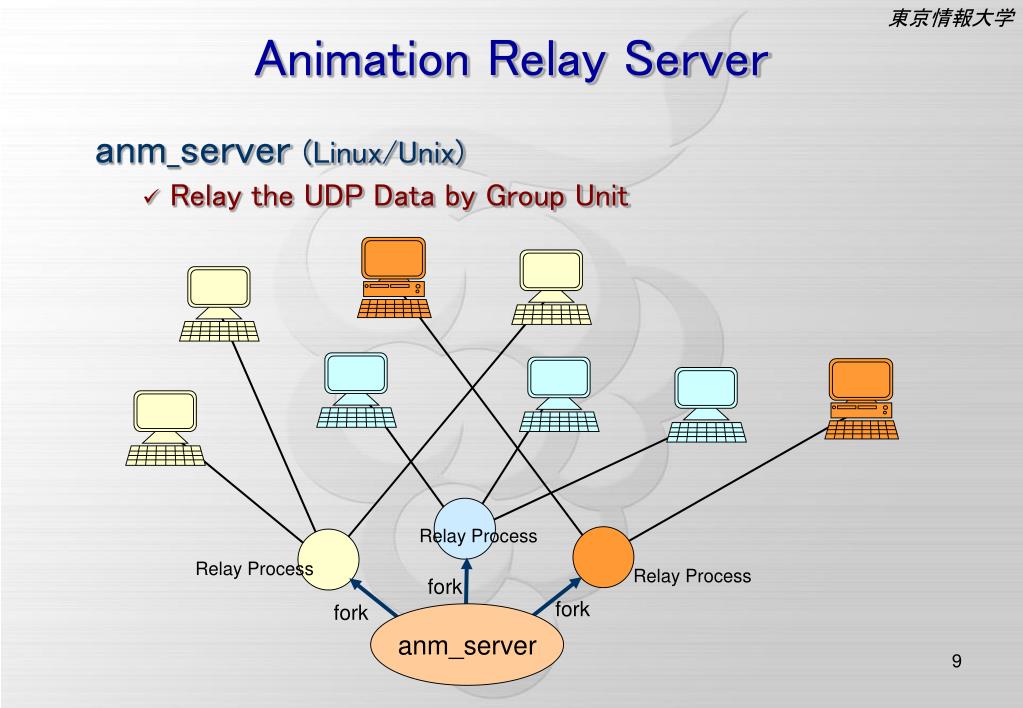 東京情報大学

Animation Relay Server

anm_server (Linux/Unix)

✓ Relay the UDP Data by Group Unit

Relay Process

Relay Process

Relay Process

fork

fork

fork

anm_server

9